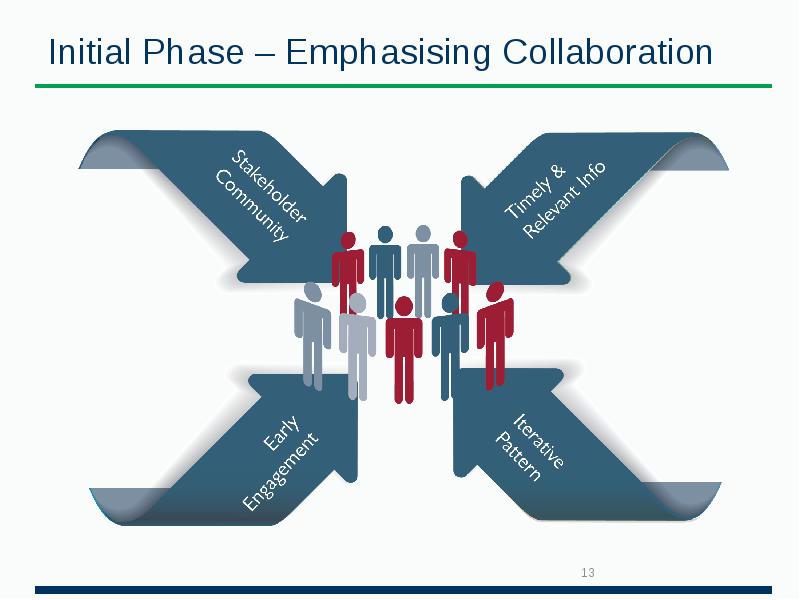 Initial Phase – Emphasising Collaboration

Stakeholder Community

Timely & Relevant Info

Early Engagement

Iterative Pattern

13